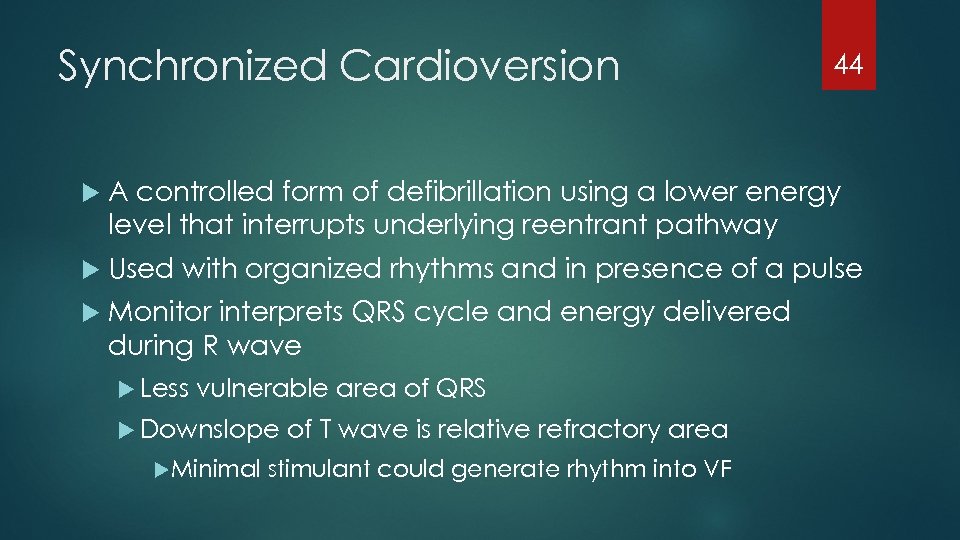 Synchronized Cardioversion

44

A controlled form of defibrillation using a lower energy level that interrupts underlying reentrant pathway

Used with organized rhythms and in presence of a pulse

Monitor interprets QRS cycle and energy delivered during R wave

Less vulnerable area of QRS

Downslope of T wave is relative refractory area

Minimal stimulant could generate rhythm into VF